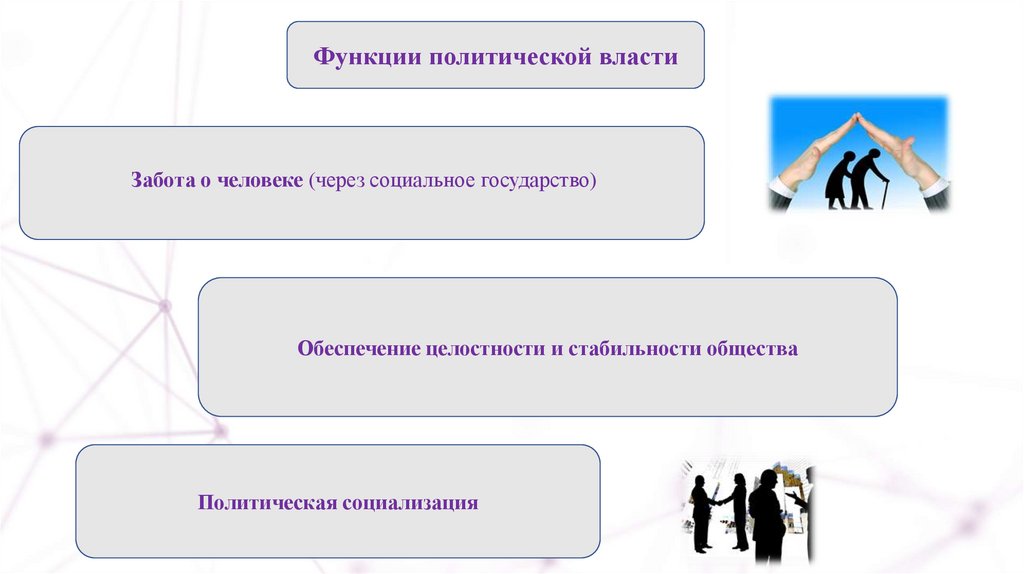 Функции политической власти

Забота о человеке (через социальное государство)

Обеспечение целостности и стабильности общества

Политическая социализация